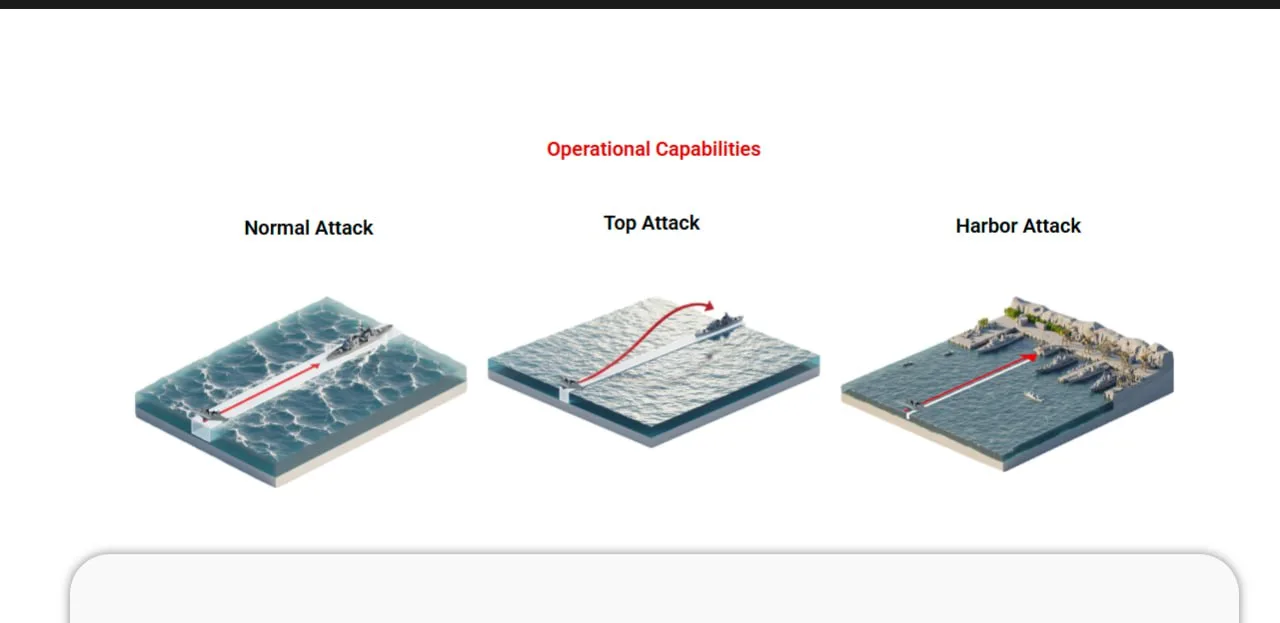 Operational Capabilities

Normal Attack

Top Attack

Harbor Attack